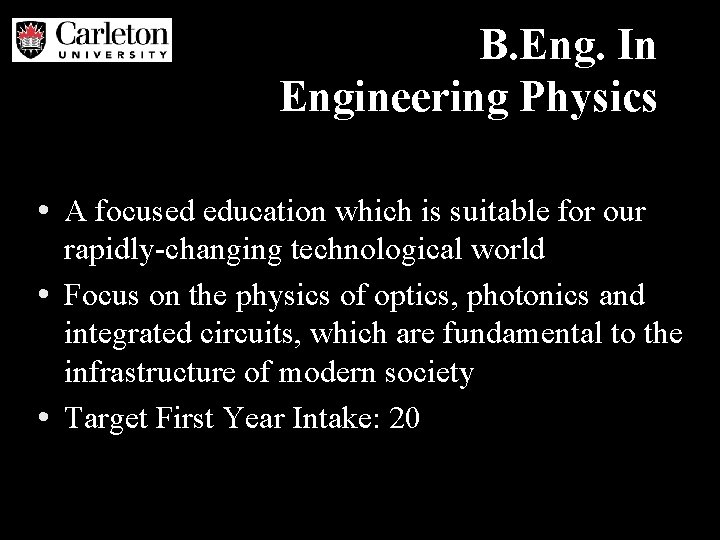 Carleton
UNIVERSITY

B.Eng. In
Engineering Physics

• A focused education which is suitable for our rapidly-changing technological world
• Focus on the physics of optics, photonics and integrated circuits, which are fundamental to the infrastructure of modern society
• Target First Year Intake: 20